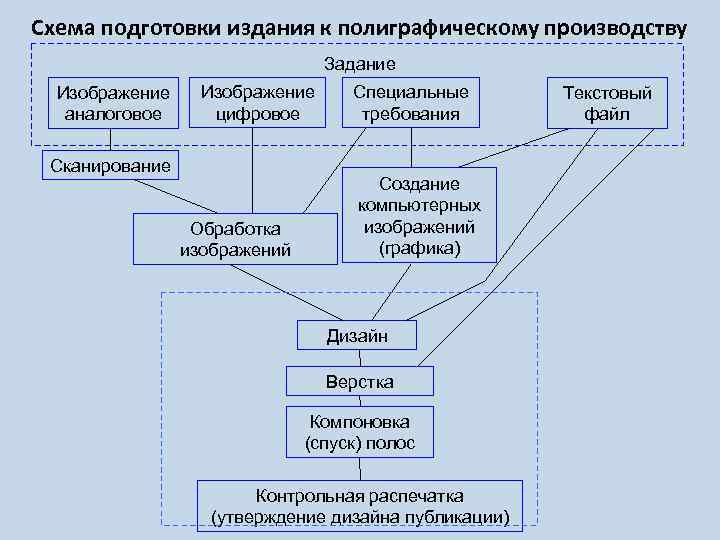 Схема подготовки издания к полиграфическому производству

Задание

Изображение аналоговое

Изображение цифровое

Специальные требования

Текстовый файл

Сканирование

Создание компьютерных изображений (графика)

Обработка изображений

Дизайн

Верстка

Компоновка (спуск) полос

Контрольная распечатка (утверждение дизайна публикации)